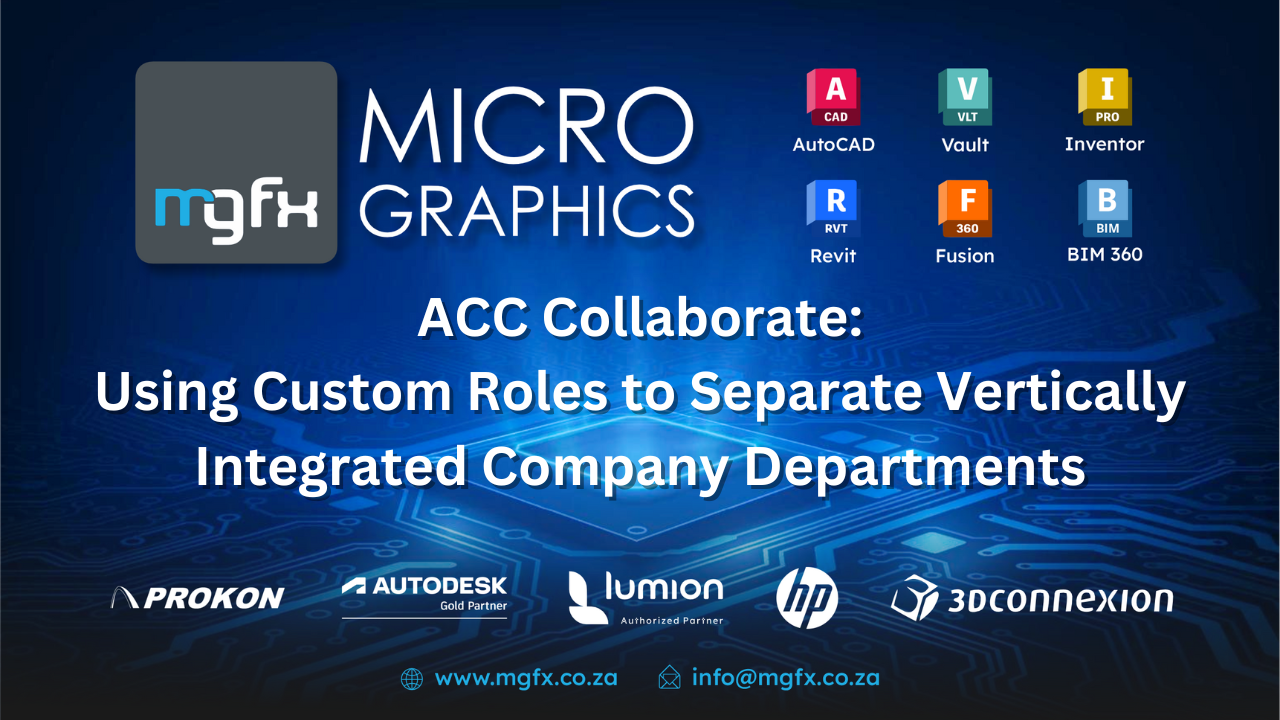 mgfx

MICRO
GRAPHICS

A
CAD
AutoCAD

V
VLT
Vault

I
PRO
Inventor

R
RVT
Revit

F
360
Fusion

B
BIM
BIM 360

ACC Collaborate:
Using Custom Roles to Separate Vertically Integrated Company Departments

PROKON

AUTODESK
Gold Partner

lumion
Authorized Partner

hp

3DCONNEXION

www.mgfx.co.za

info@mgfx.co.za